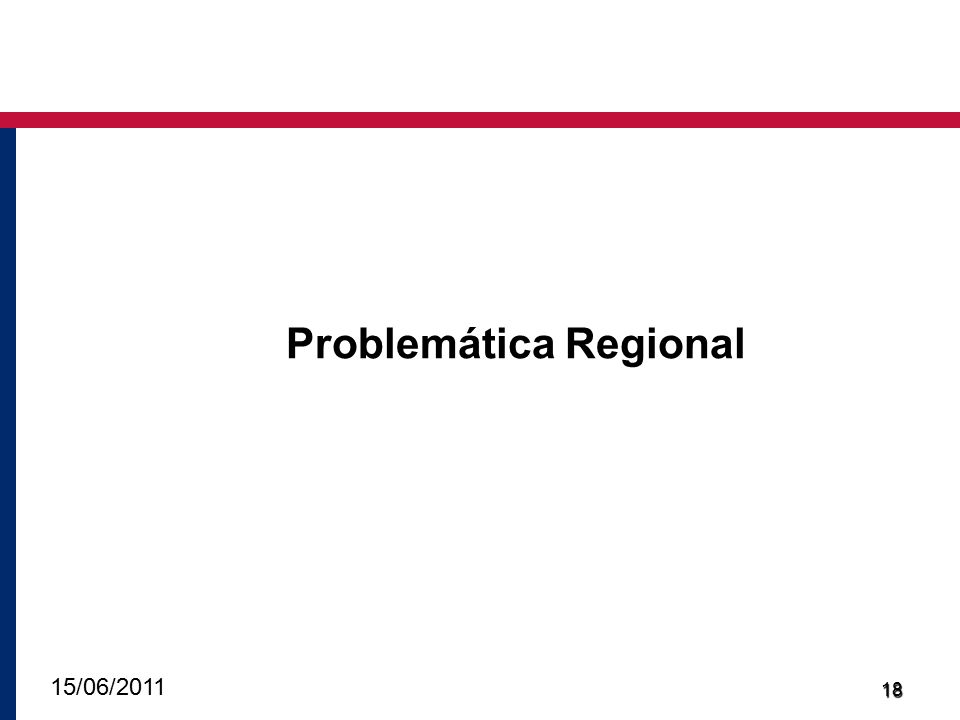 Problemática Regional

15/06/2011

18